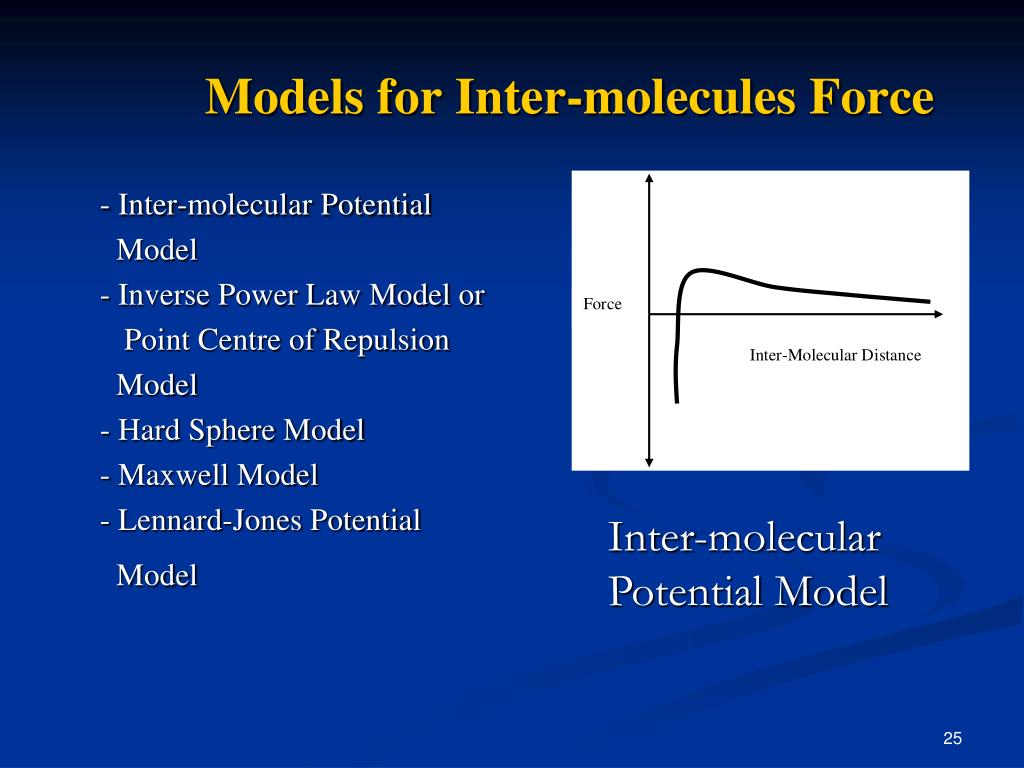 Models for Inter-molecules Force

- Inter-molecular Potential Model
- Inverse Power Law Model or Point Centre of Repulsion Model
- Hard Sphere Model
- Maxwell Model
- Lennard-Jones Potential Model

Force

Inter-Molecular Distance

Inter-molecular Potential Model

25